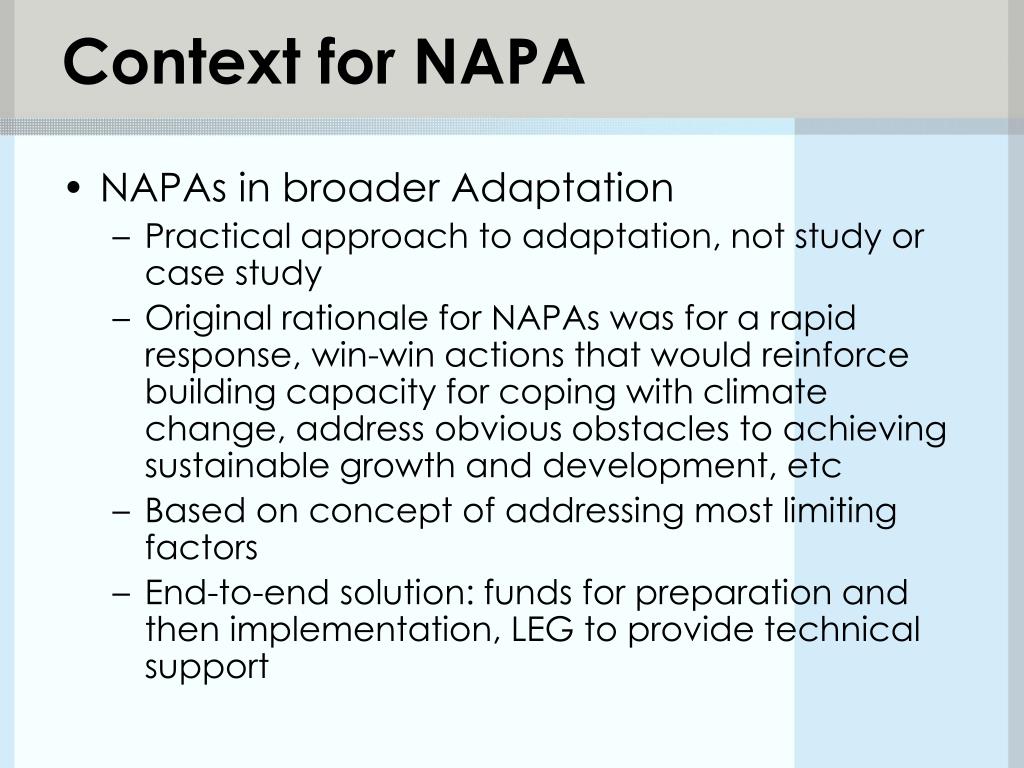 Context for NAPA

• NAPAs in broader Adaptation
– Practical approach to adaptation, not study or case study
– Original rationale for NAPAs was for a rapid response, win-win actions that would reinforce building capacity for coping with climate change, address obvious obstacles to achieving sustainable growth and development, etc
– Based on concept of addressing most limiting factors
– End-to-end solution: funds for preparation and then implementation, LEG to provide technical support